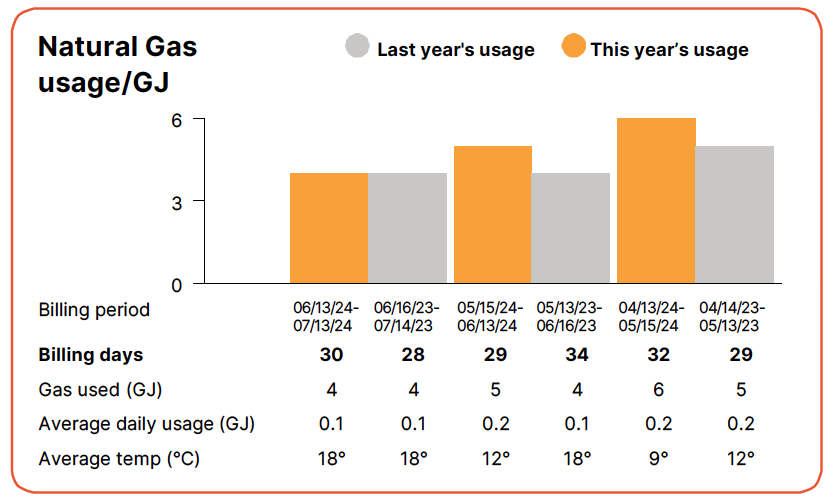 Natural Gas usage/GJ

Last year's usage

This year's usage

6

3

0

| Billing period | 06/13/24-07/13/24 | 06/16/23-07/14/23 | 05/15/24-06/13/24 | 05/13/23-06/16/23 | 04/13/24-05/15/24 | 04/14/23-05/13/23 |
|---|---|---|---|---|---|---|
| **Billing days** | **30** | **28** | **29** | **34** | **32** | **29** |
| Gas used (GJ) | 4 | 4 | 5 | 4 | 6 | 5 |
| Average daily usage (GJ) | 0.1 | 0.1 | 0.2 | 0.1 | 0.2 | 0.2 |
| Average temp (°C) | 18° | 18° | 12° | 18° | 9° | 12° |